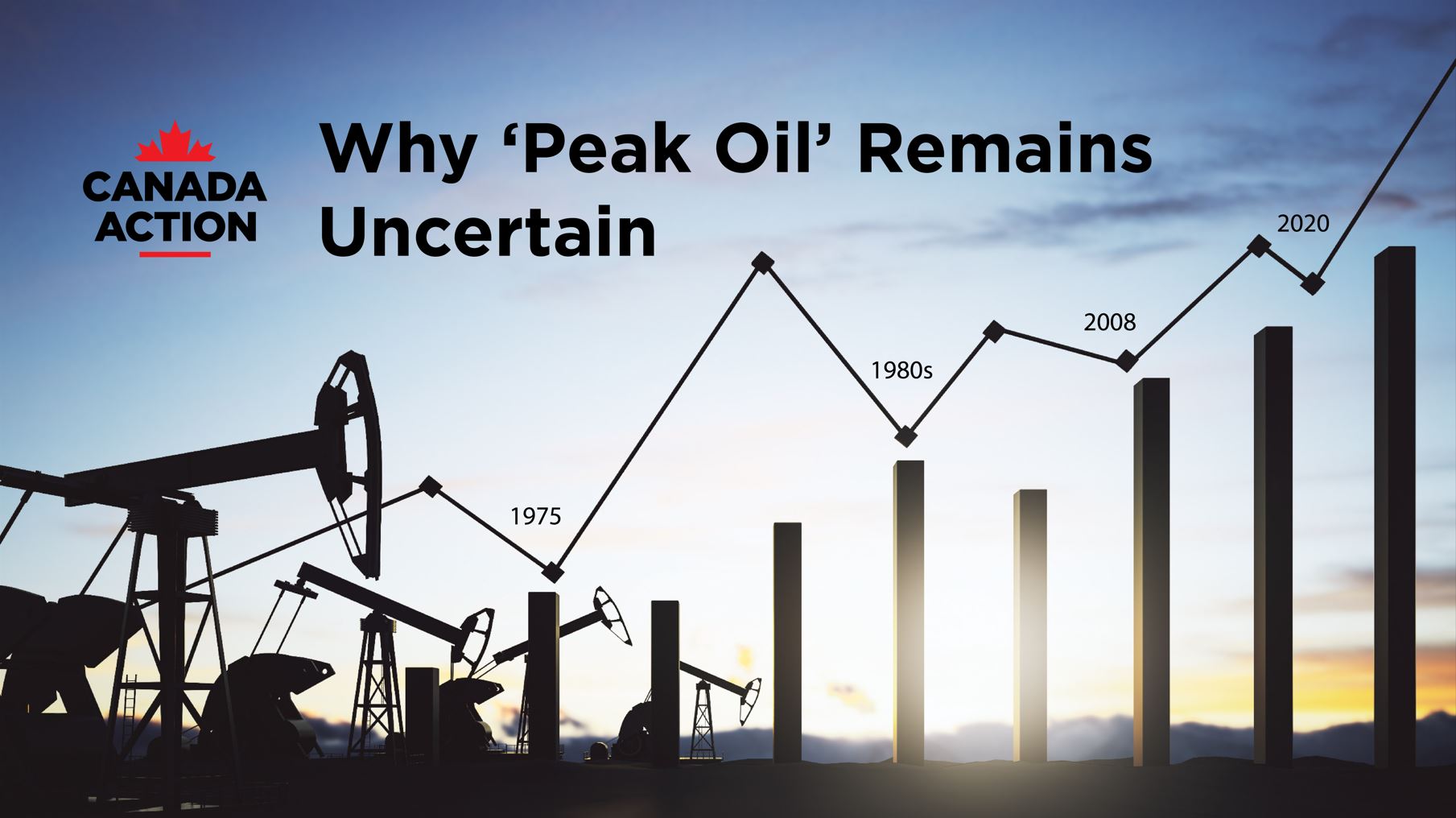 CANADA ACTION

Why ‘Peak Oil’ Remains Uncertain

1975

1980s

2008

2020